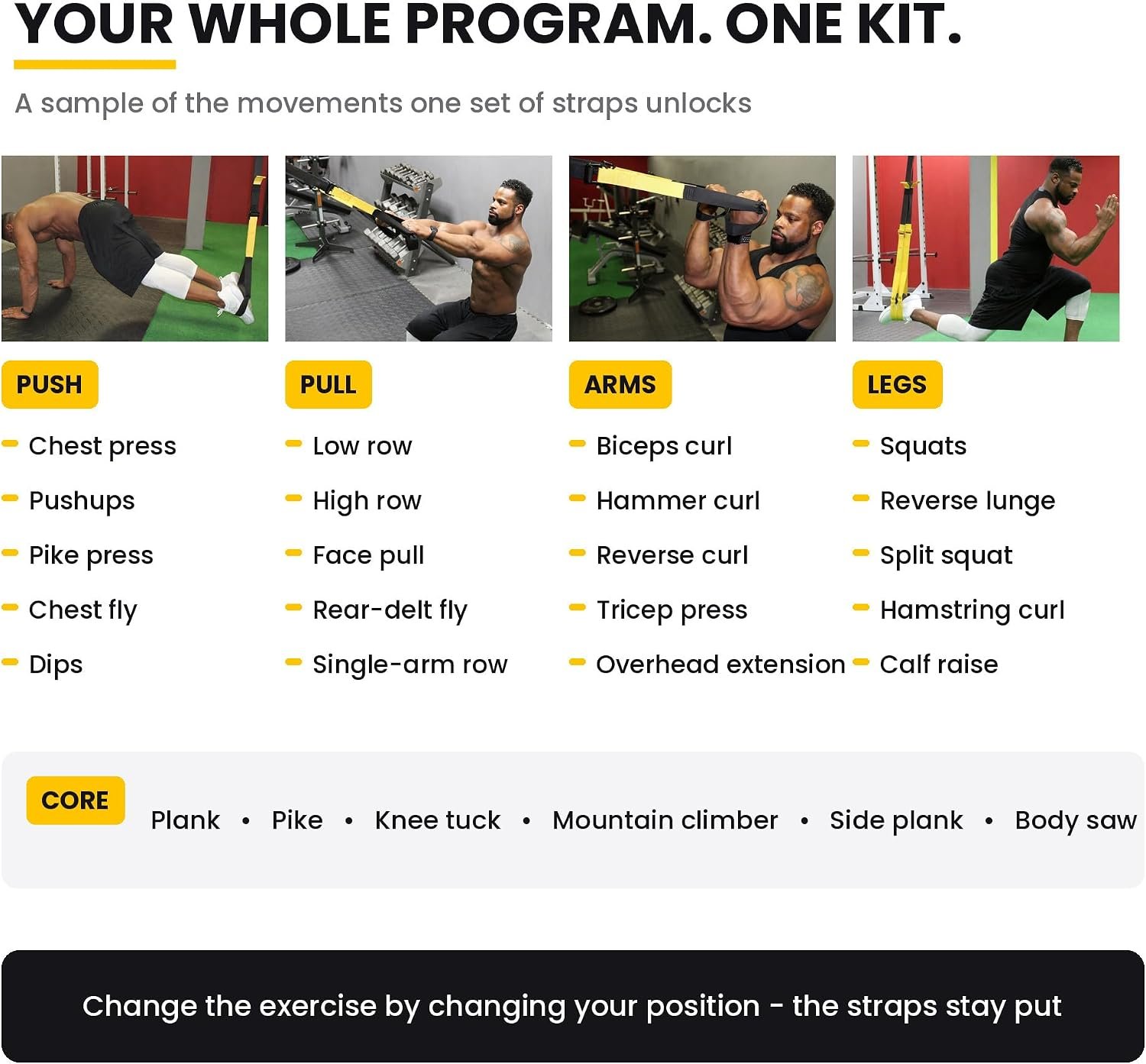 YOUR WHOLE PROGRAM. ONE KIT.

A sample of the movements one set of straps unlocks

PUSH

- Chest press
- Pushups
- Pike press
- Chest fly
- Dips

PULL

- Low row
- High row
- Face pull
- Rear-delt fly
- Single-arm row

ARMS

- Biceps curl
- Hammer curl
- Reverse curl
- Tricep press
- Overhead extension

LEGS

- Squats
- Reverse lunge
- Split squat
- Hamstring curl
- Calf raise

CORE

Plank • Pike • Knee tuck • Mountain climber • Side plank • Body saw

Change the exercise by changing your position - the straps stay put